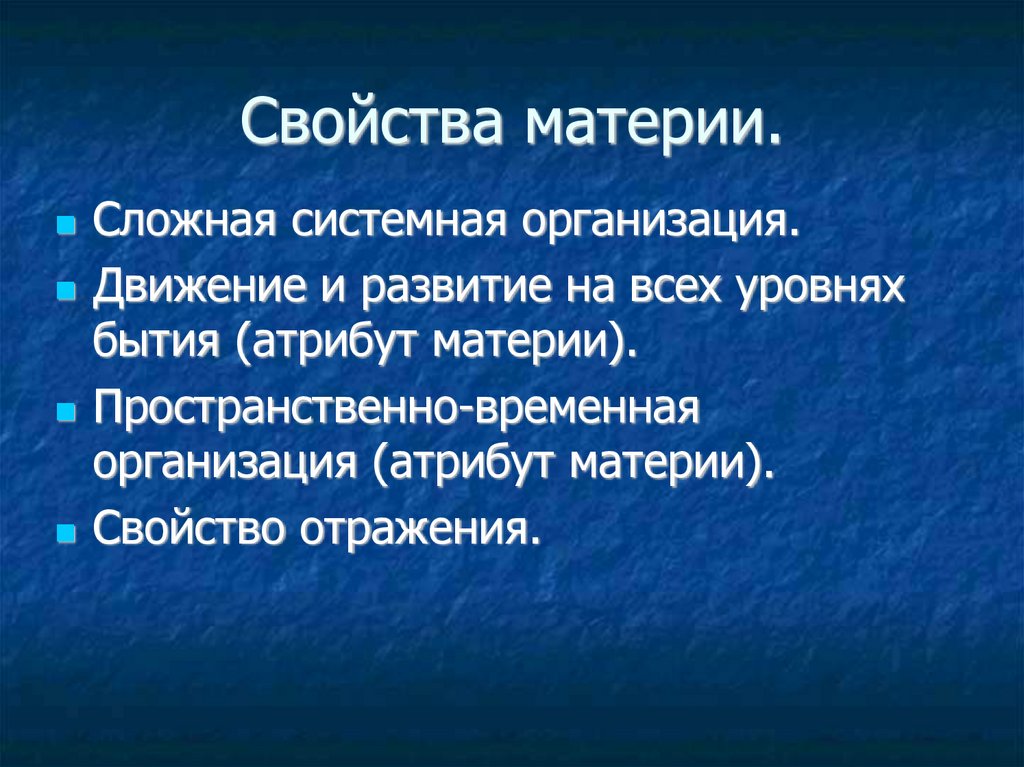 Свойства материи.

Сложная системная организация.

Движение и развитие на всех уровнях бытия (атрибут материи).

Пространственно-временная организация (атрибут материи).

Свойство отражения.